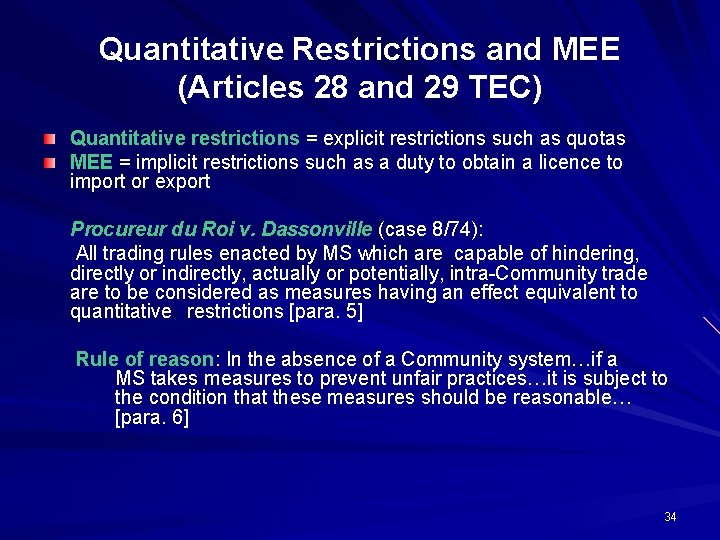 Quantitative Restrictions and MEE (Articles 28 and 29 TEC)

Quantitative restrictions = explicit restrictions such as quotas

MEE = implicit restrictions such as a duty to obtain a licence to import or export

Procureur du Roi v. Dassonville (case 8/74):

All trading rules enacted by MS which are capable of hindering, directly or indirectly, actually or potentially, intra-Community trade are to be considered as measures having an effect equivalent to quantitative restrictions [para. 5]

Rule of reason: In the absence of a Community system…if a MS takes measures to prevent unfair practices…it is subject to the condition that these measures should be reasonable… [para. 6]

34